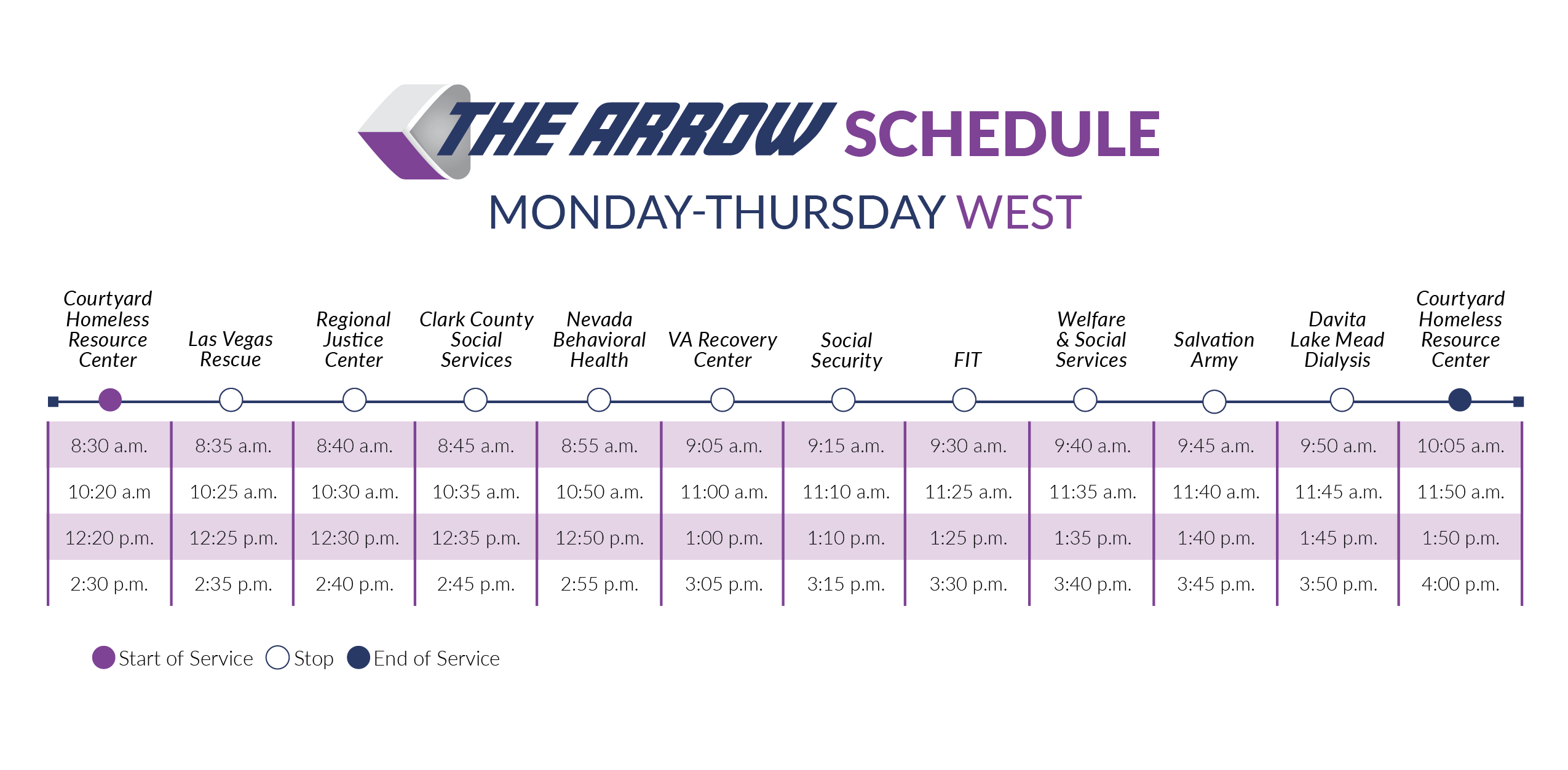 THE ARROW SCHEDULE
MONDAY-THURSDAY WEST

| Courtyard Homeless Resource Center | Las Vegas Rescue | Regional Justice Center | Clark County Social Services | Nevada Behavioral Health | VA Recovery Center | Social Security | FIT | Welfare & Social Services | Salvation Army | Davita Lake Mead Dialysis | Courtyard Homeless Resource Center |
|---|---|---|---|---|---|---|---|---|---|---|---|
| 8:30 a.m. | 8:35 a.m. | 8:40 a.m. | 8:45 a.m. | 8:55 a.m. | 9:05 a.m. | 9:15 a.m. | 9:30 a.m. | 9:40 a.m. | 9:45 a.m. | 9:50 a.m. | 10:05 a.m. |
| 10:20 a.m | 10:25 a.m. | 10:30 a.m. | 10:35 a.m. | 10:50 a.m. | 11:00 a.m. | 11:10 a.m. | 11:25 a.m. | 11:35 a.m. | 11:40 a.m. | 11:45 a.m. | 11:50 a.m. |
| 12:20 p.m. | 12:25 p.m. | 12:30 p.m. | 12:35 p.m. | 12:50 p.m. | 1:00 p.m. | 1:10 p.m. | 1:25 p.m. | 1:35 p.m. | 1:40 p.m. | 1:45 p.m. | 1:50 p.m. |
| 2:30 p.m. | 2:35 p.m. | 2:40 p.m. | 2:45 p.m. | 2:55 p.m. | 3:05 p.m. | 3:15 p.m. | 3:30 p.m. | 3:40 p.m. | 3:45 p.m. | 3:50 p.m. | 4:00 p.m. |

Start of Service Stop End of Service